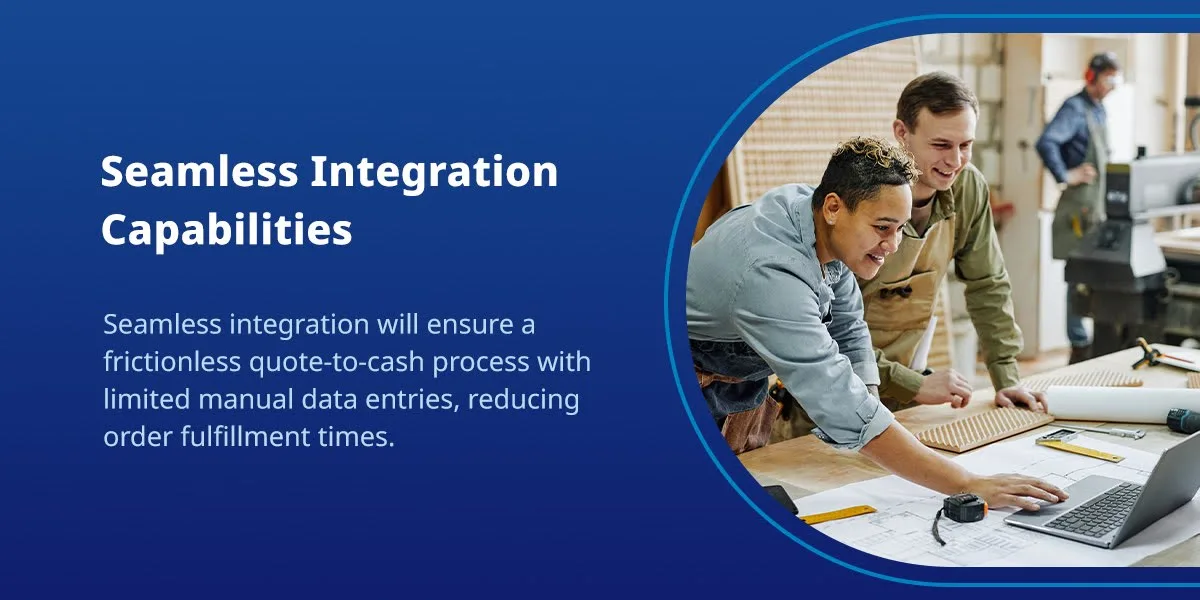 Seamless Integration Capabilities

Seamless integration will ensure a frictionless quote-to-cash process with limited manual data entries, reducing order fulfillment times.